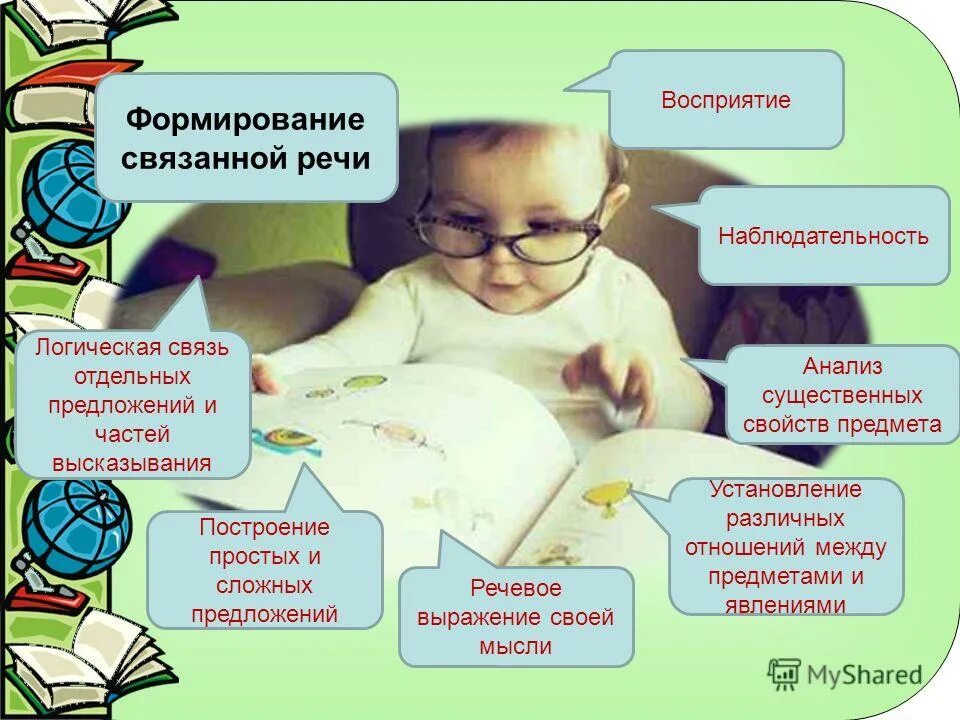 Формирование связанной речи

Восприятие

Наблюдательность

Анализ существенных свойств предмета

Установление различных отношений между предметами и явлениями

Речевое выражение своей мысли

Построение простых и сложных предложений

Логическая связь отдельных предложений и частей высказывания

MyShared